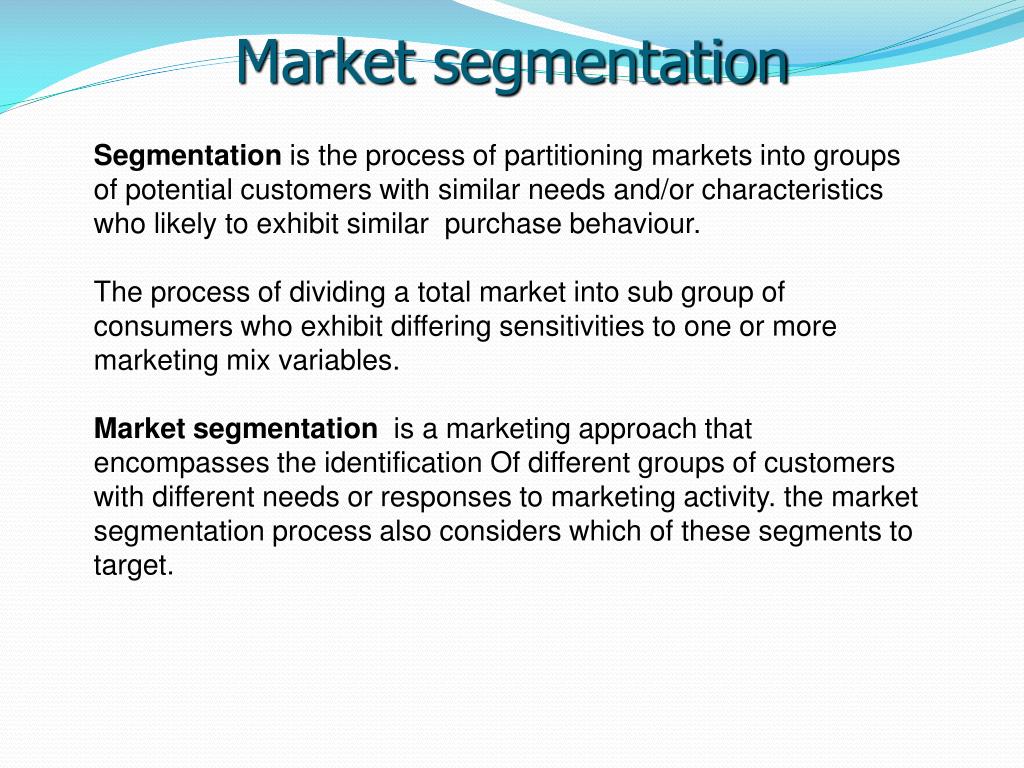 Market segmentation

Segmentation is the process of partitioning markets into groups of potential customers with similar needs and/or characteristics who likely to exhibit similar  purchase behaviour.

The process of dividing a total market into sub group of consumers who exhibit differing sensitivities to one or more marketing mix variables.

Market segmentation  is a marketing approach that encompasses the identification Of different groups of customers with different needs or responses to marketing activity. the market segmentation process also considers which of these segments to target.